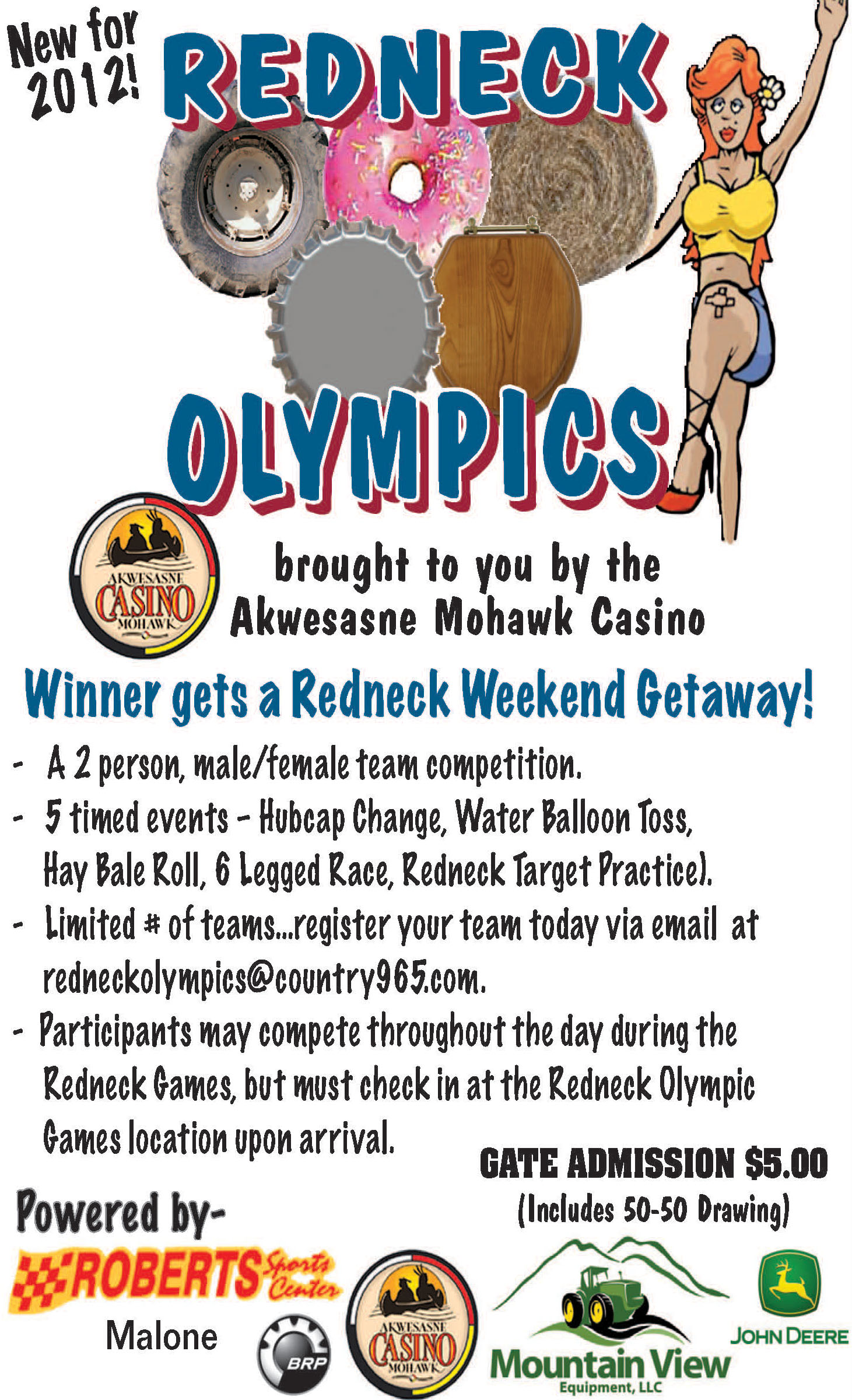 New for 2012!

REDNECK

OLYMPICS

AKWESASNE CASINO MOHAWK

brought to you by the Akwesasne Mohawk Casino

Winner gets a Redneck Weekend Getaway!

- A 2 person, male/female team competition.
- 5 timed events - Hubcap Change, Water Balloon Toss, Hay Bale Roll, 6 Legged Race, Redneck Target Practice).
- Limited # of teams...register your team today via email at redneckolympics@country965.com.
- Participants may compete throughout the day during the Redneck Games, but must check in at the Redneck Olympic Games location upon arrival.

GATE ADMISSION $5.00
(Includes 50-50 Drawing)

Powered by-

ROBERTS Sports Center
Malone

BRP

AKWESASNE CASINO MOHAWK

Mountain View Equipment, LLC

JOHN DEERE